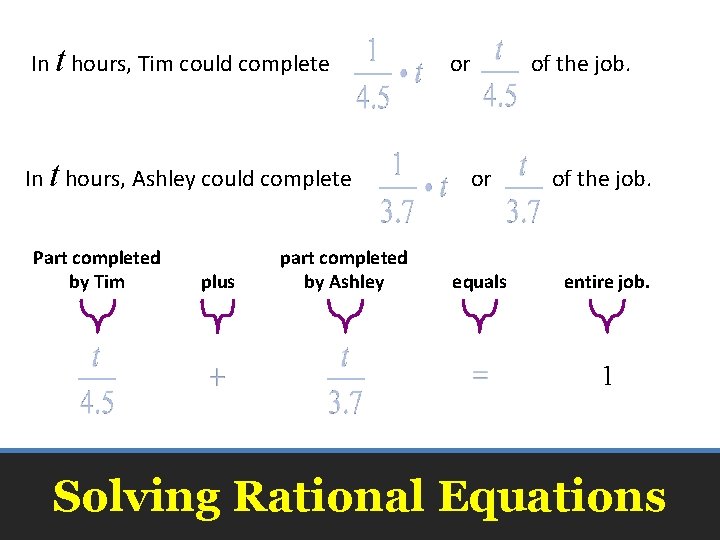 In $t$ hours, Tim could complete $\frac{1}{4.5} \cdot t$ or $\frac{t}{4.5}$ of the job.

In $t$ hours, Ashley could complete $\frac{1}{3.7} \cdot t$ or $\frac{t}{3.7}$ of the job.

Part completed by Tim

plus

part completed by Ashley

equals

entire job.

$\frac{t}{4.5}$ $+$ $\frac{t}{3.7}$ $=$ $1$

Solving Rational Equations